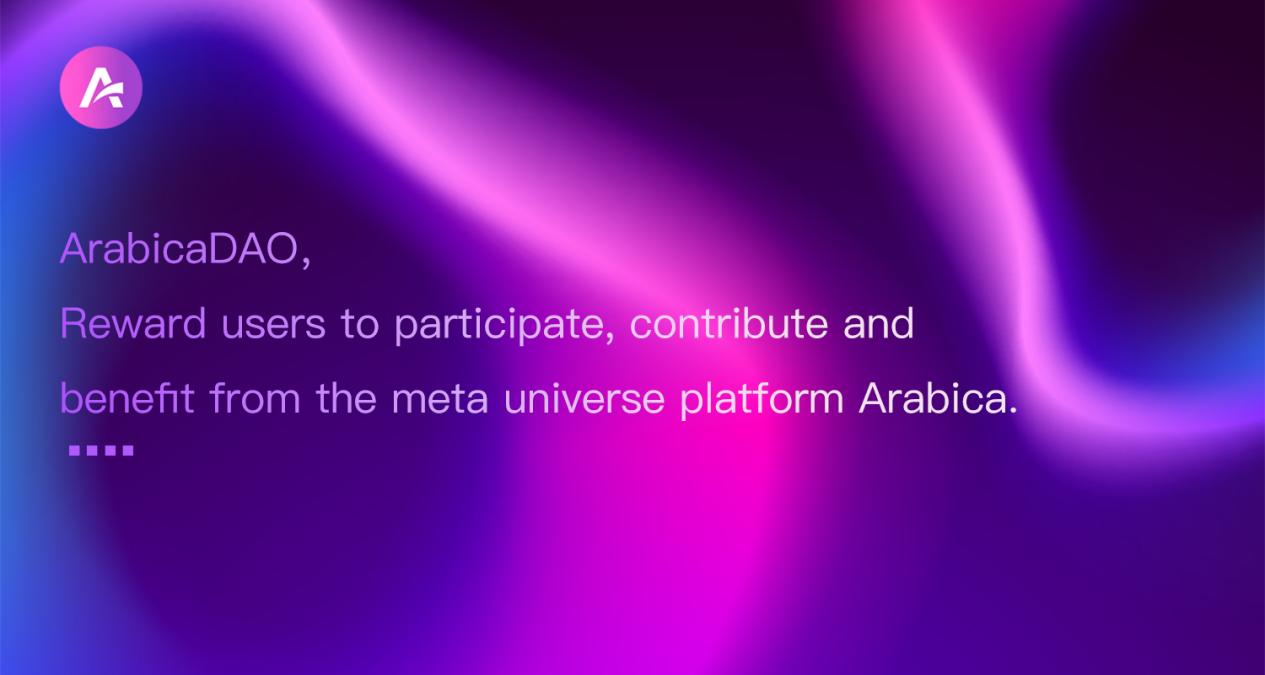 ArabicaDAO,

Reward users to participate, contribute and benefit from the meta universe platform Arabica.